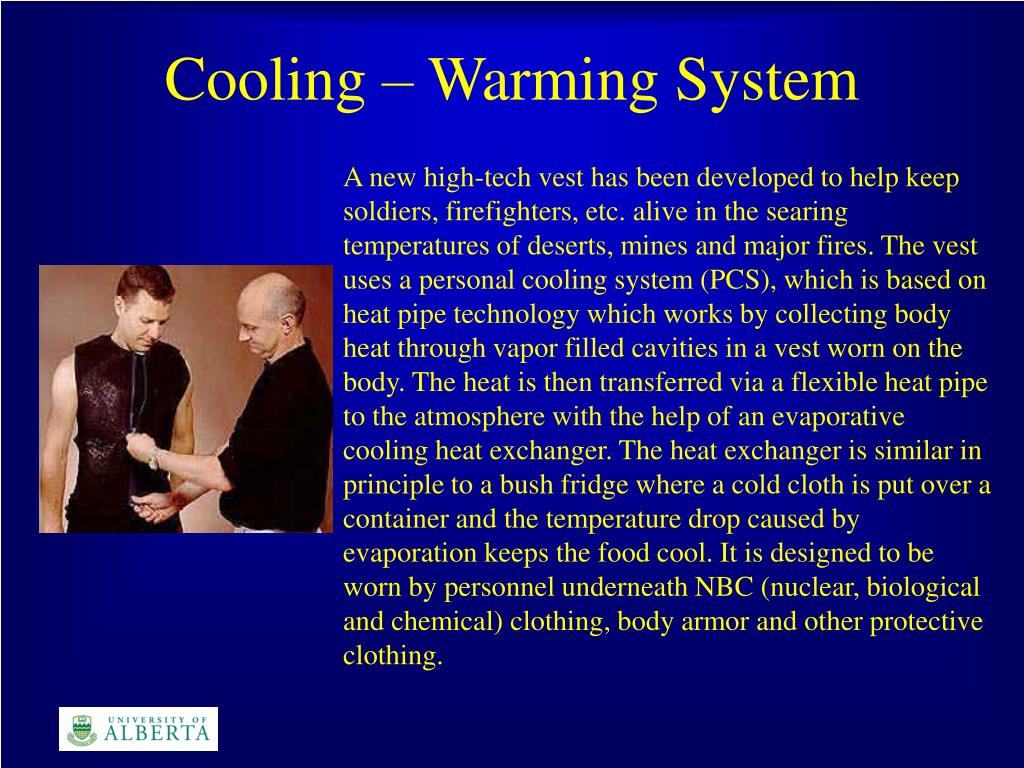 Cooling – Warming System

A new high-tech vest has been developed to help keep soldiers, firefighters, etc. alive in the searing temperatures of deserts, mines and major fires. The vest uses a personal cooling system (PCS), which is based on heat pipe technology which works by collecting body heat through vapor filled cavities in a vest worn on the body. The heat is then transferred via a flexible heat pipe to the atmosphere with the help of an evaporative cooling heat exchanger. The heat exchanger is similar in principle to a bush fridge where a cold cloth is put over a container and the temperature drop caused by evaporation keeps the food cool. It is designed to be worn by personnel underneath NBC (nuclear, biological and chemical) clothing, body armor and other protective clothing.

UNIVERSITY OF ALBERTA